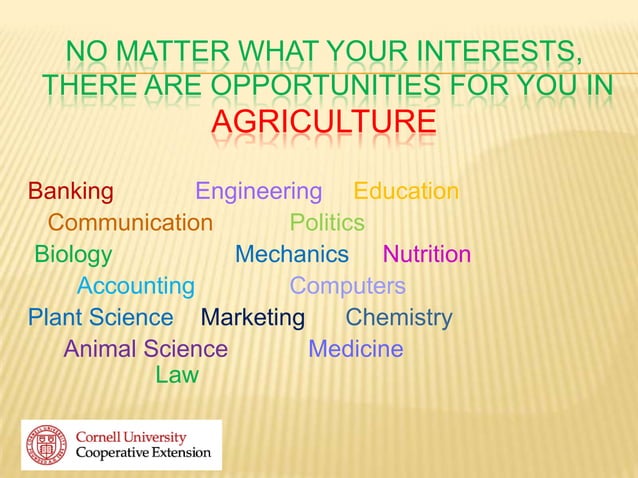 NO MATTER WHAT YOUR INTERESTS, THERE ARE OPPORTUNITIES FOR YOU IN AGRICULTURE

Banking Engineering Education
Communication Politics
Biology Mechanics Nutrition
Accounting Computers
Plant Science Marketing Chemistry
Animal Science Medicine
Law

Cornell University
Cooperative Extension